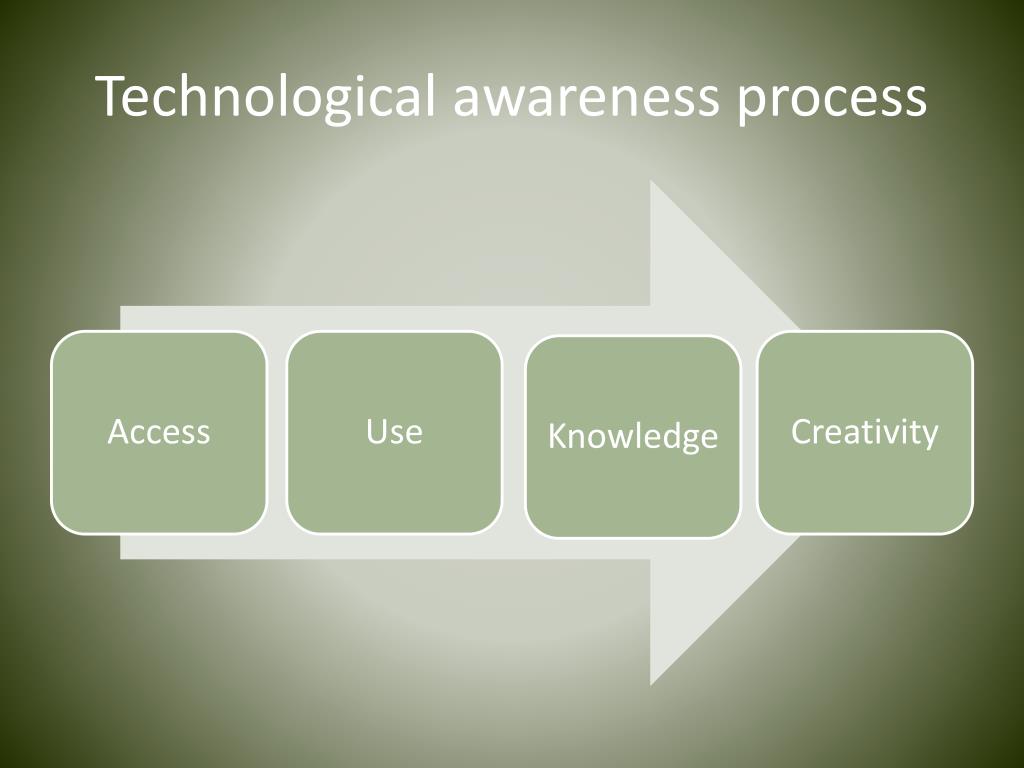 Technological awareness process

Access

Use

Knowledge

Creativity